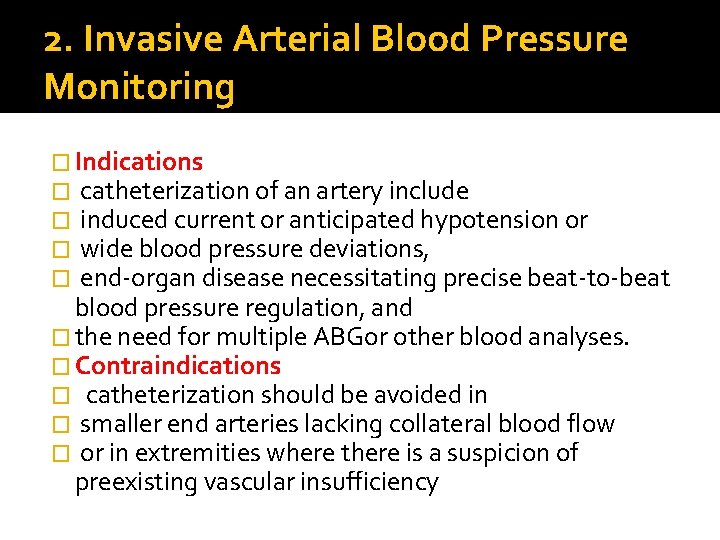 2. Invasive Arterial Blood Pressure Monitoring

□ Indications
□ catheterization of an artery include
□ induced current or anticipated hypotension or
□ wide blood pressure deviations,
□ end-organ disease necessitating precise beat-to-beat blood pressure regulation, and
□ the need for multiple ABGor other blood analyses.
□ Contraindications
□ catheterization should be avoided in
□ smaller end arteries lacking collateral blood flow
□ or in extremities where there is a suspicion of preexisting vascular insufficiency